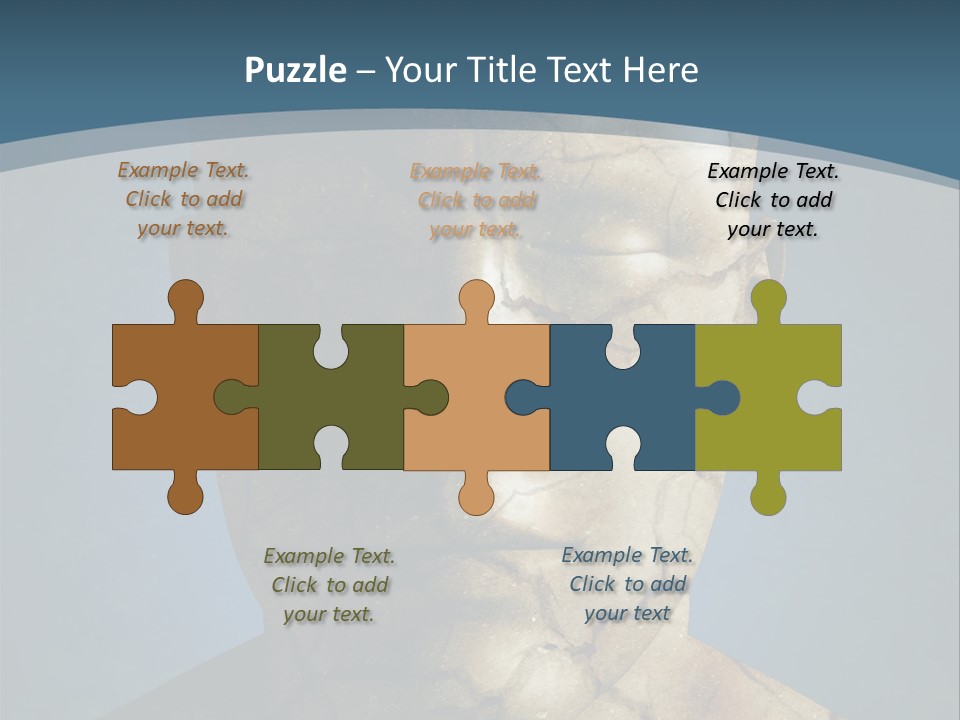 Puzzle – Your Title Text Here

Example Text. Click to add your text.

Example Text. Click to add your text.

Example Text. Click to add your text.

Example Text. Click to add your text.

Example Text. Click to add your text